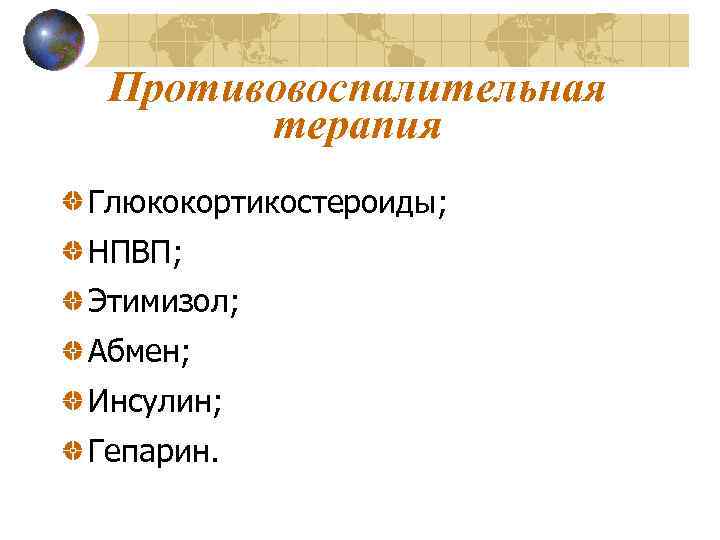 Противовоспалительная терапия

Глюкокортикостероиды;
НПВП;
Этимизол;
Абмен;
Инсулин;
Гепарин.